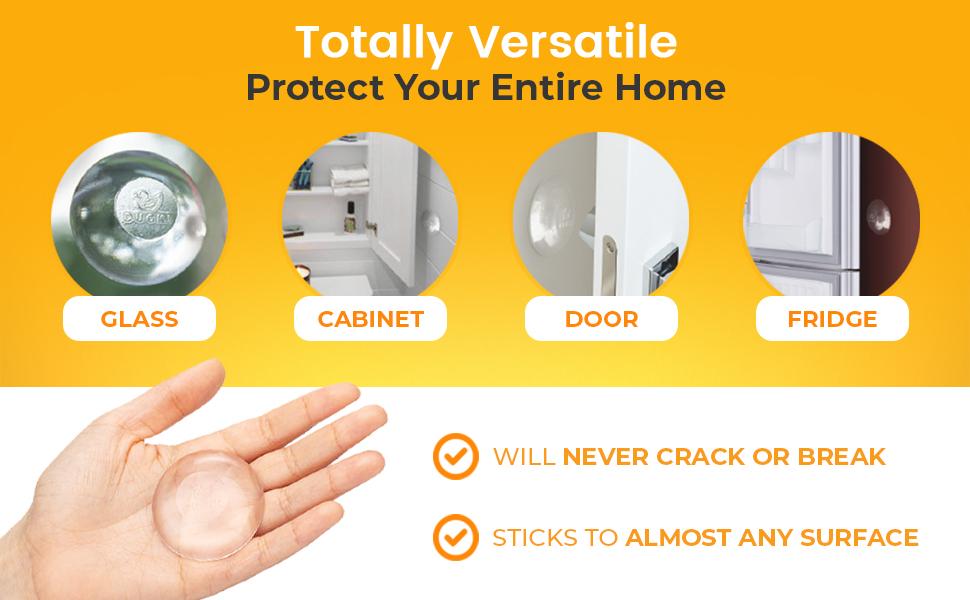 Totally Versatile
Protect Your Entire Home

GLASS

CABINET

DOOR

FRIDGE

WILL NEVER CRACK OR BREAK

STICKS TO ALMOST ANY SURFACE